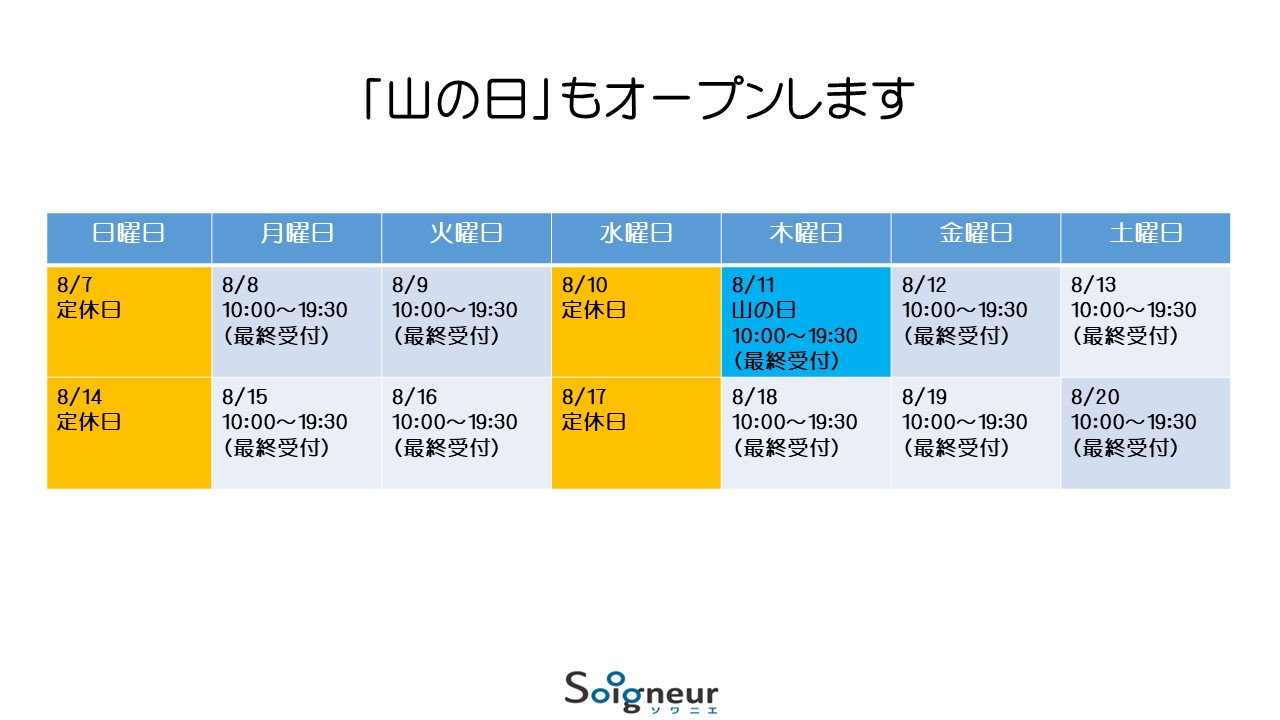 「山の日」もオープンします

| 日曜日 | 月曜日 | 火曜日 | 水曜日 | 木曜日 | 金曜日 | 土曜日 |
|---|---|---|---|---|---|---|
| 8/7 定休日 | 8/8 10:00～19:30 (最終受付) | 8/9 10:00～19:30 (最終受付) | 8/10 定休日 | 8/11 山の日 10:00～19:30 (最終受付) | 8/12 10:00～19:30 (最終受付) | 8/13 10:00～19:30 (最終受付) |
| 8/14 定休日 | 8/15 10:00～19:30 (最終受付) | 8/16 10:00～19:30 (最終受付) | 8/17 定休日 | 8/18 10:00～19:30 (最終受付) | 8/19 10:00～19:30 (最終受付) | 8/20 10:00～19:30 (最終受付) |

Soigneur
ソワニエ